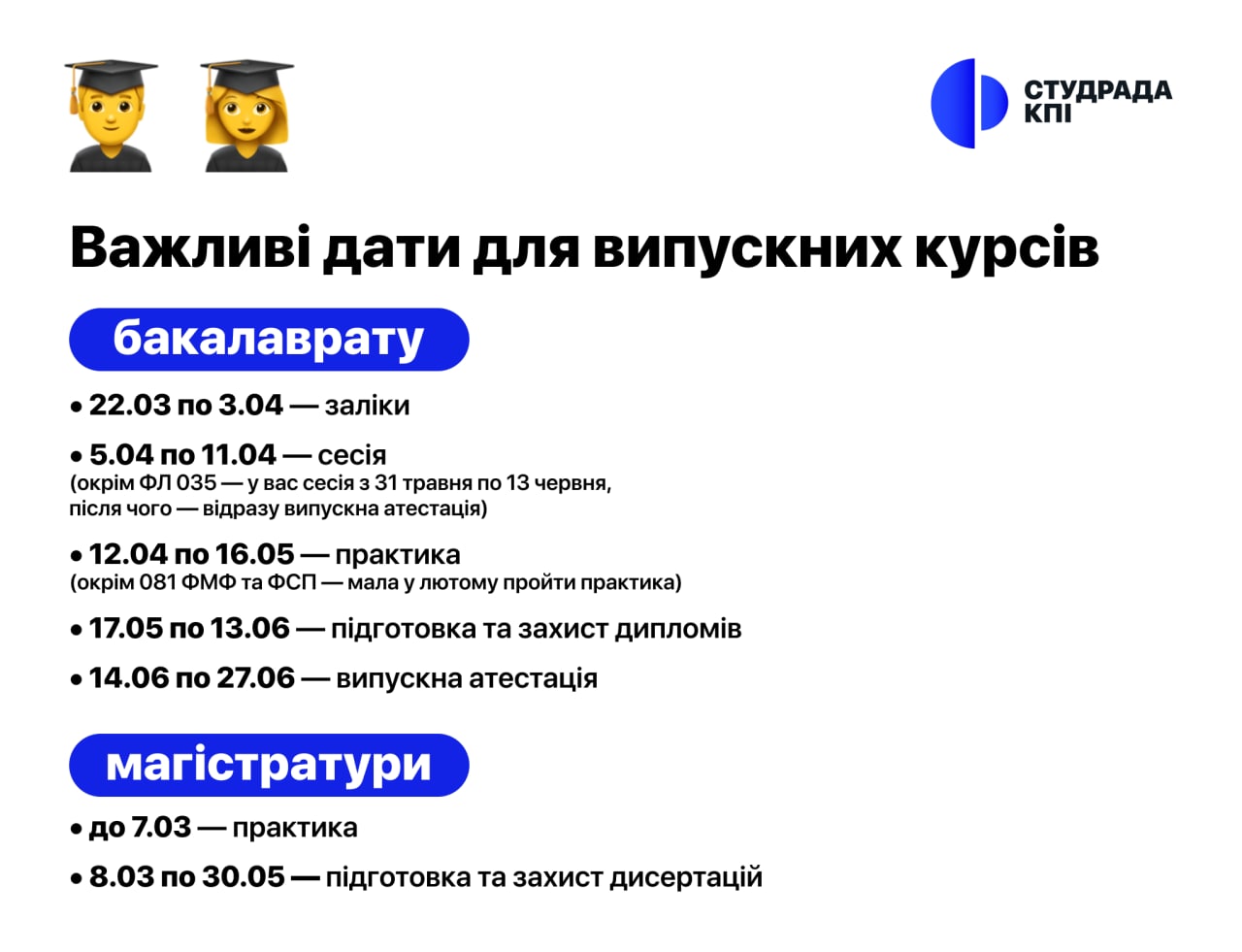 СТУДРАДА
КПІ

Важливі дати для випускних курсів

бакалаврату

• 22.03 по 3.04 — заліки

• 5.04 по 11.04 — сесія
(окрім ФЛ 035 — у вас сесія з 31 травня по 13 червня, після чого — відразу випускна атестація)

• 12.04 по 16.05 — практика
(окрім 081 ФМФ та ФСП — мала у лютому пройти практика)

• 17.05 по 13.06 — підготовка та захист дипломів

• 14.06 по 27.06 — випускна атестація

магістратури

• до 7.03 — практика

• 8.03 по 30.05 — підготовка та захист дисертацій